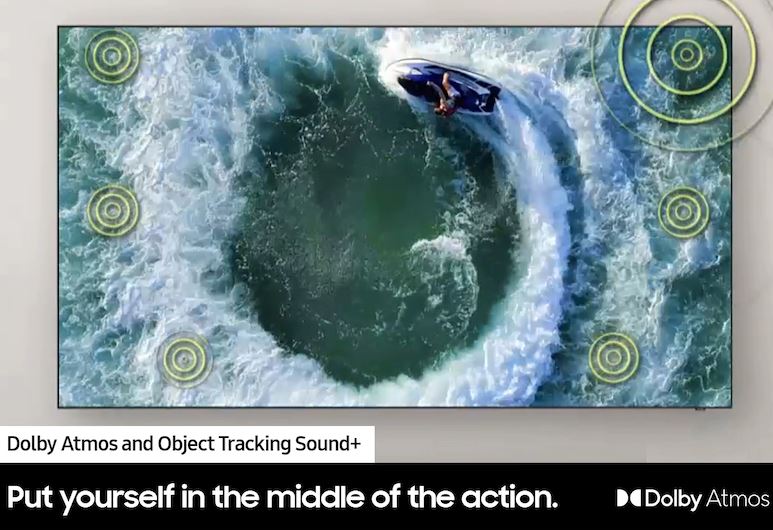 Dolby Atmos and Object Tracking Sound+

Put yourself in the middle of the action.

Dolby Atmos